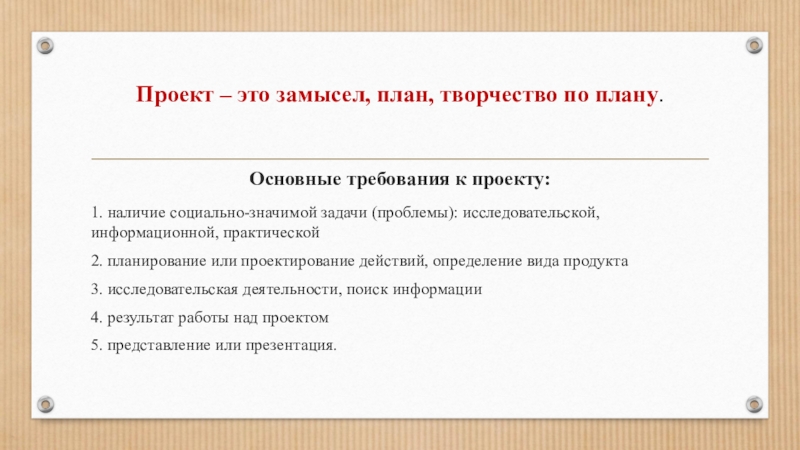 Проект – это замысел, план, творчество по плану.

Основные требования к проекту:

1. наличие социально-значимой задачи (проблемы): исследовательской, информационной, практической

2. планирование или проектирование действий, определение вида продукта

3. исследовательская деятельности, поиск информации

4. результат работы над проектом

5. представление или презентация.